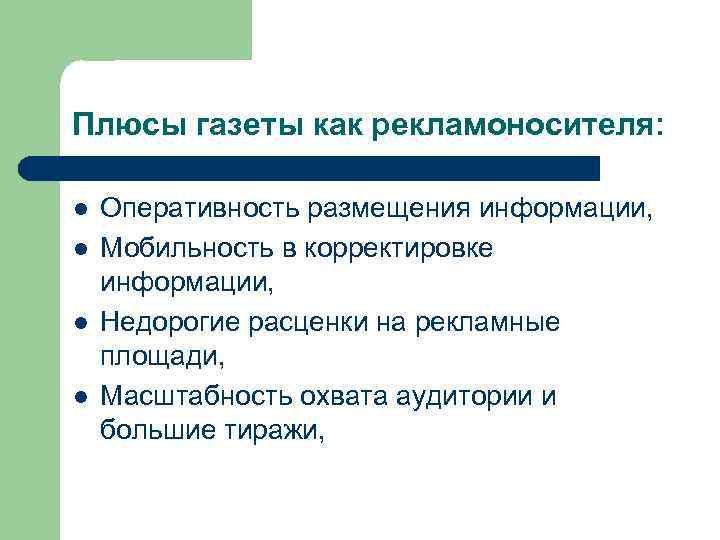 Плюсы газеты как рекламоносителя:

- Оперативность размещения информации,
- Мобильность в корректировке информации,
- Недорогие расценки на рекламные площади,
- Масштабность охвата аудитории и большие тиражи,